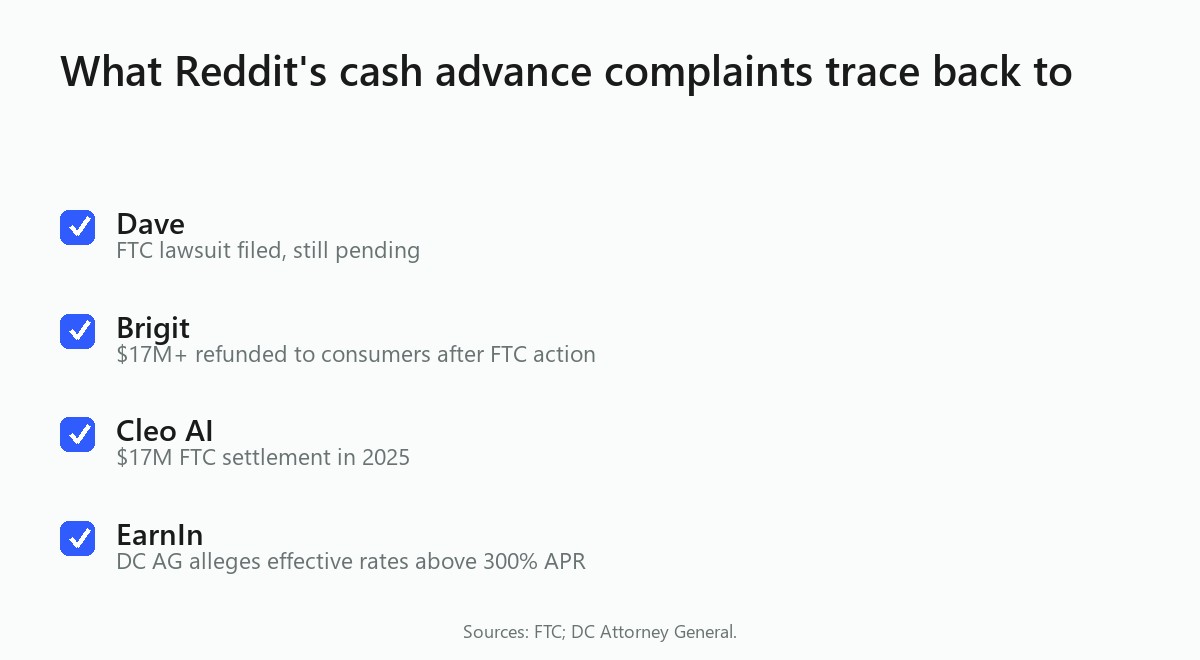 What Reddit's cash advance complaints trace back to

Dave
FTC lawsuit filed, still pending

Brigit
\$17M+ refunded to consumers after FTC action

Cleo AI
\$17M FTC settlement in 2025

EarnIn
DC AG alleges effective rates above 300% APR

Sources: FTC; DC Attorney General.